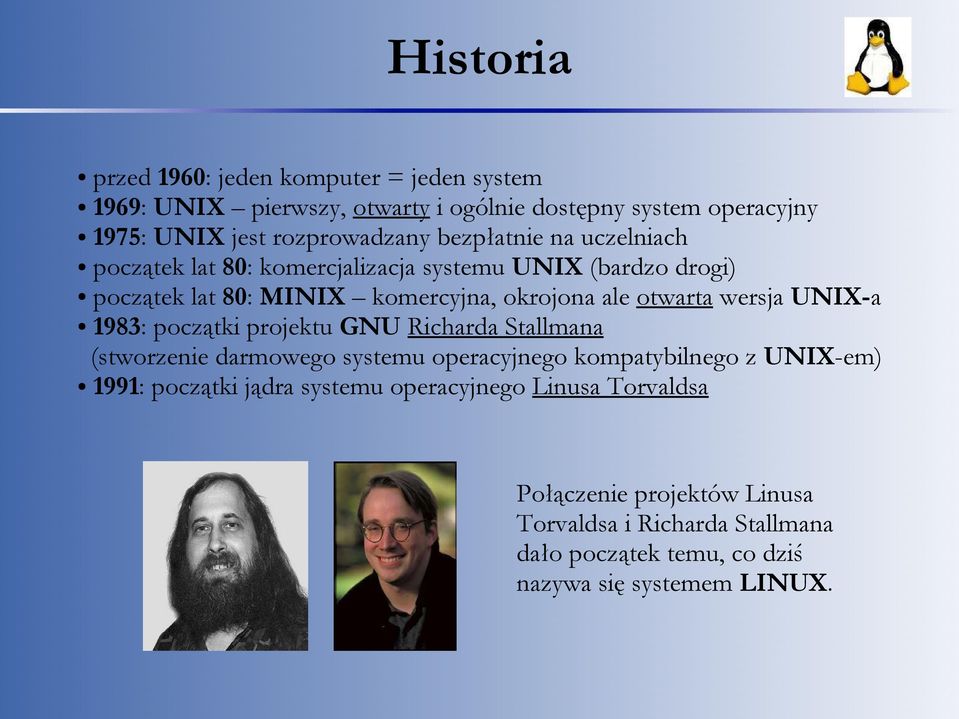 Historia

• przed 1960: jeden komputer = jeden system
• 1969: UNIX – pierwszy, otwarty i ogólnie dostępny system operacyjny
• 1975: UNIX jest rozprowadzany bezpłatnie na uczelniach
• początek lat 80: komercjalizacja systemu UNIX (bardzo drogi)
• początek lat 80: MINIX – komercyjna, okrojona ale otwarta wersja UNIX-a
• 1983: początki projektu GNU Richarda Stallmana (stworzenie darmowego systemu operacyjnego kompatybilnego z UNIX-em)
• 1991: początki jądra systemu operacyjnego Linusa Torvaldsa

Połączenie projektów Linusa Torvaldsa i Richarda Stallmana dało początek temu, co dziś nazywa się systemem LINUX.